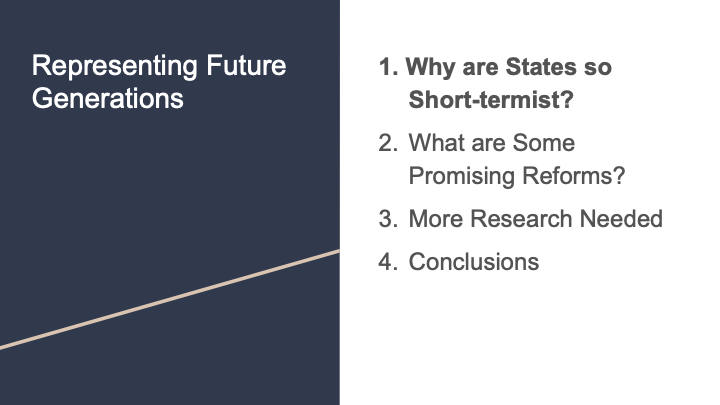 Representing Future Generations

1. Why are States so Short-termist?
2. What are Some Promising Reforms?
3. More Research Needed
4. Conclusions